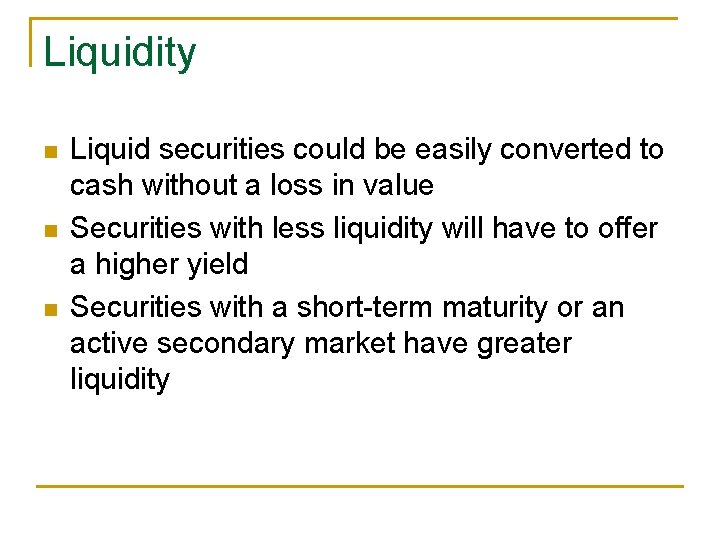 Liquidity

- Liquid securities could be easily converted to cash without a loss in value
- Securities with less liquidity will have to offer a higher yield
- Securities with a short-term maturity or an active secondary market have greater liquidity